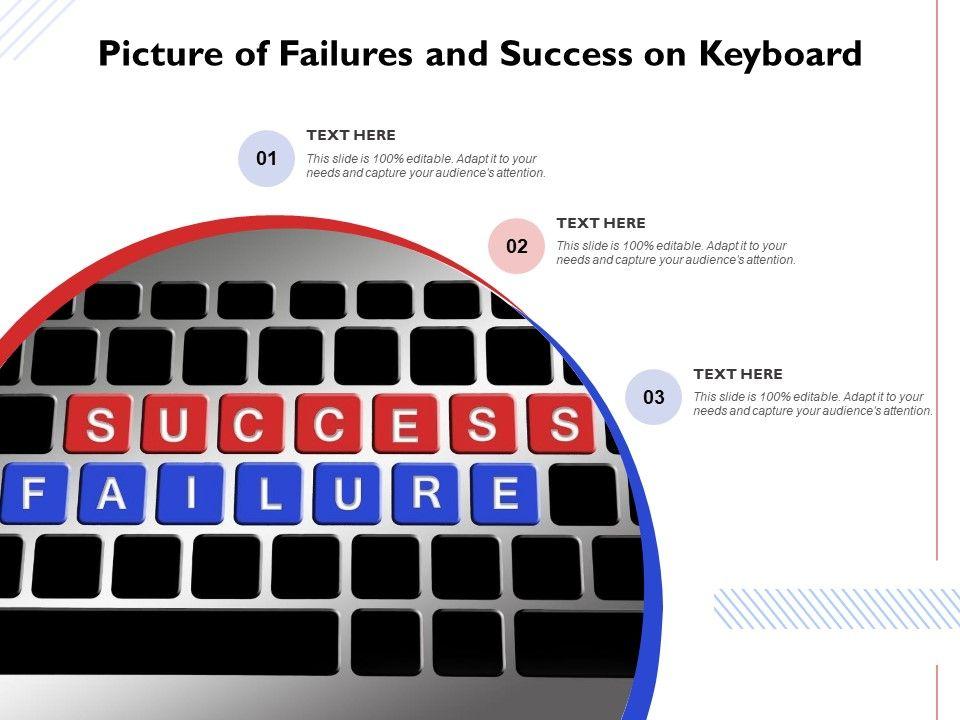 Picture of Failures and Success on Keyboard

01
TEXT HERE
This slide is 100% editable. Adapt it to your needs and capture your audience's attention.

02
TEXT HERE
This slide is 100% editable. Adapt it to your needs and capture your audience's attention.

03
TEXT HERE
This slide is 100% editable. Adapt it to your needs and capture your audience's attention.

SUCCESS
FAILURE